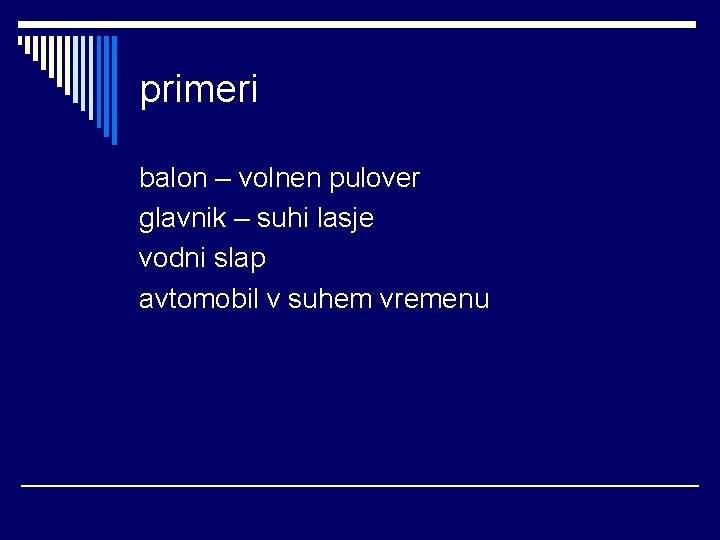 primeri

balon – volnen pulover
glavnik – suhi lasje
vodni slap
avtomobil v suhem vremenu